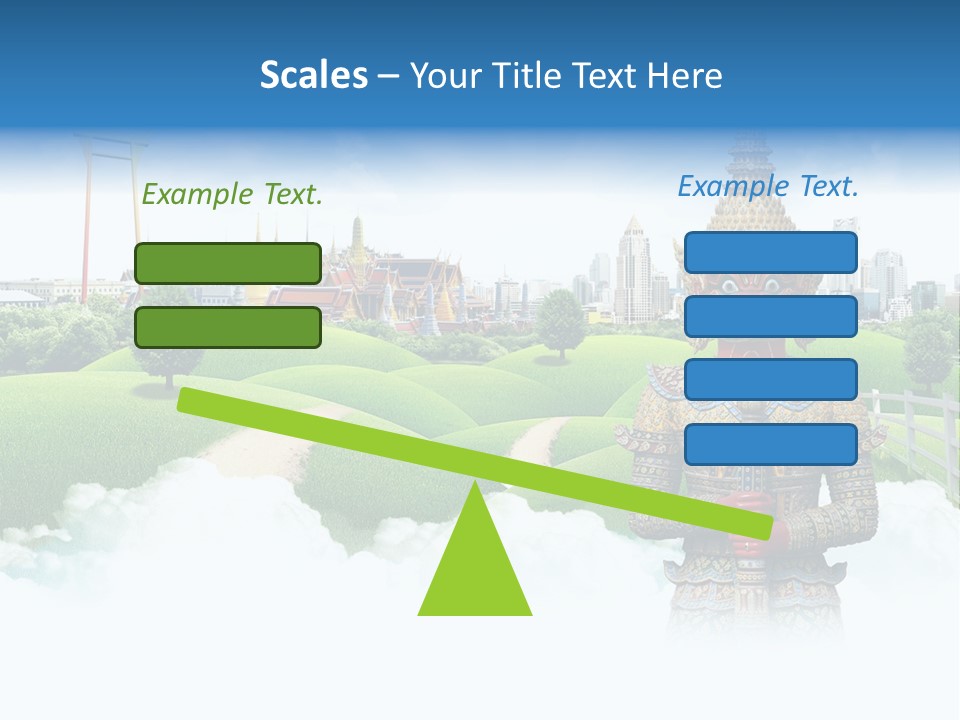 Scales – Your Title Text Here

Example Text.

Example Text.